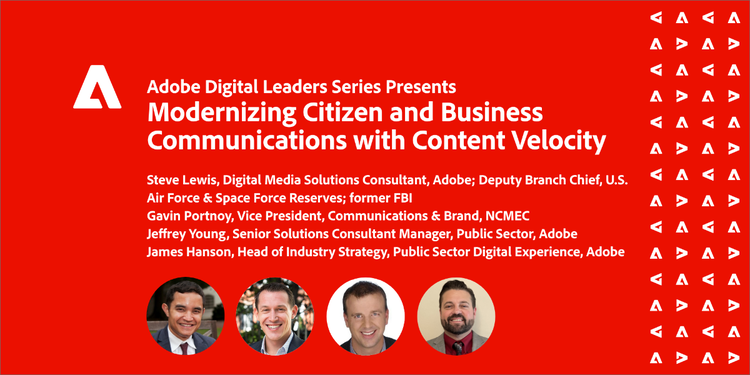 Adobe Digital Leaders Series Presents
Modernizing Citizen and Business Communications with Content Velocity

Steve Lewis, Digital Media Solutions Consultant, Adobe; Deputy Branch Chief, U.S. Air Force & Space Force Reserves; former FBI
Gavin Portnoy, Vice President, Communications & Brand, NCMEC
Jeffrey Young, Senior Solutions Consultant Manager, Public Sector, Adobe
James Hanson, Head of Industry Strategy, Public Sector Digital Experience, Adobe